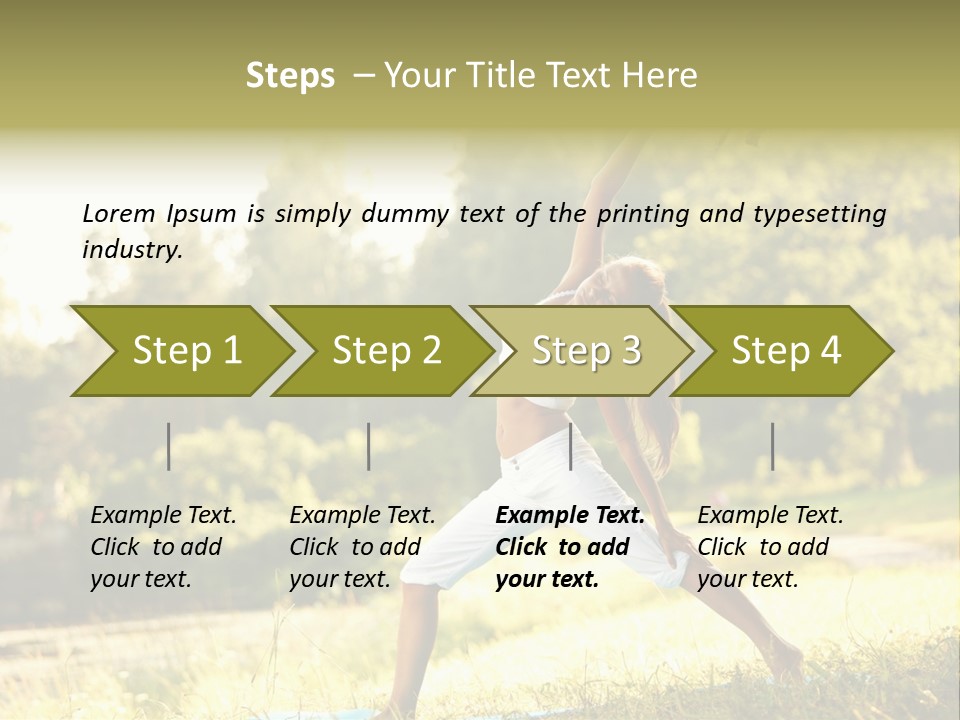 Steps – Your Title Text Here

Lorem Ipsum is simply dummy text of the printing and typesetting industry.

Step 1

Step 2

Step 3

Step 4

Example Text. Click to add your text.

Example Text. Click to add your text.

Example Text. Click to add your text.

Example Text. Click to add your text.